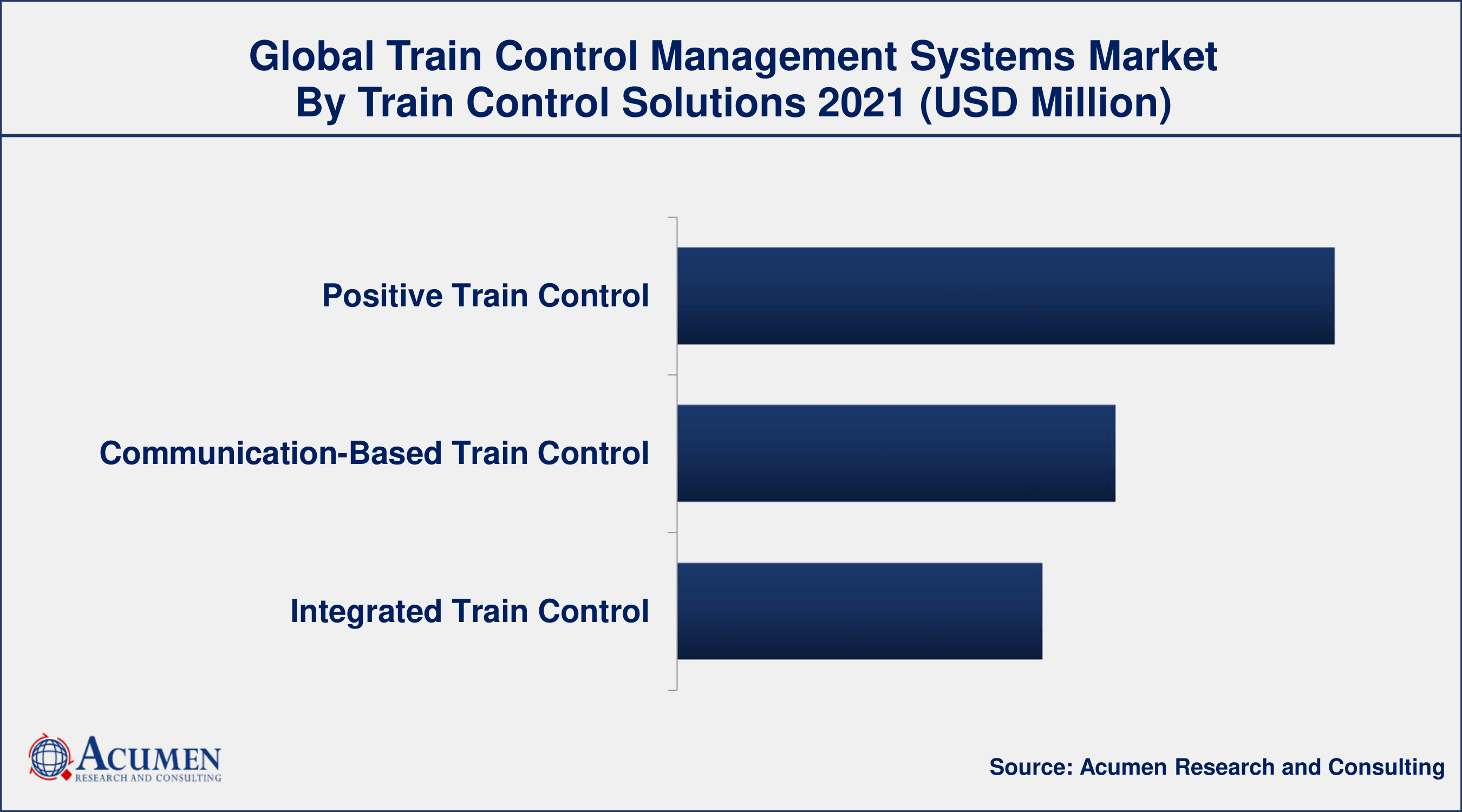 Global Train Control Management Systems Market
By Train Control Solutions 2021 (USD Million)

Positive Train Control

Communication-Based Train Control

Integrated Train Control

ACUMEN
RESEARCH AND CONSULTING

Source: Acumen Research and Consulting